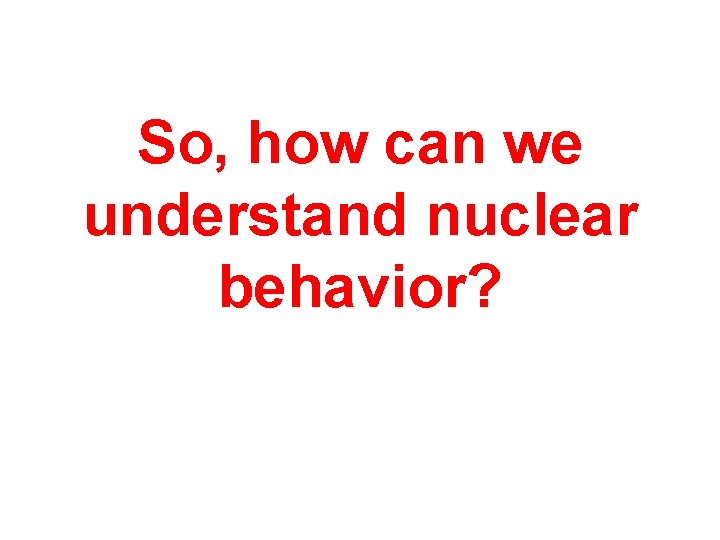 So, how can we understand nuclear behavior?